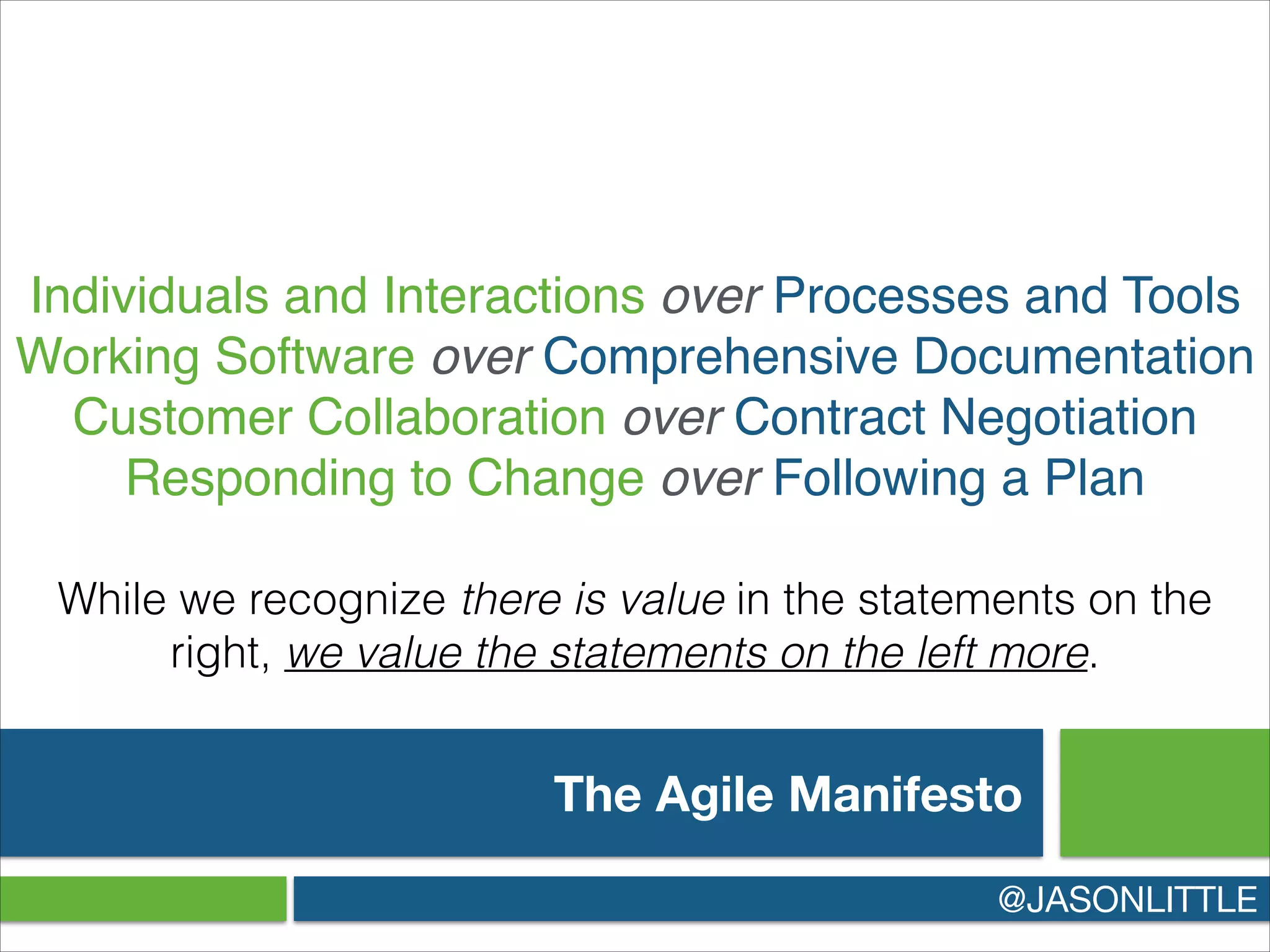 Individuals and Interactions over Processes and Tools
Working Software over Comprehensive Documentation
Customer Collaboration over Contract Negotiation
Responding to Change over Following a Plan

While we recognize there is value in the statements on the right, we value the statements on the left more.

The Agile Manifesto

@JASONLITTLE